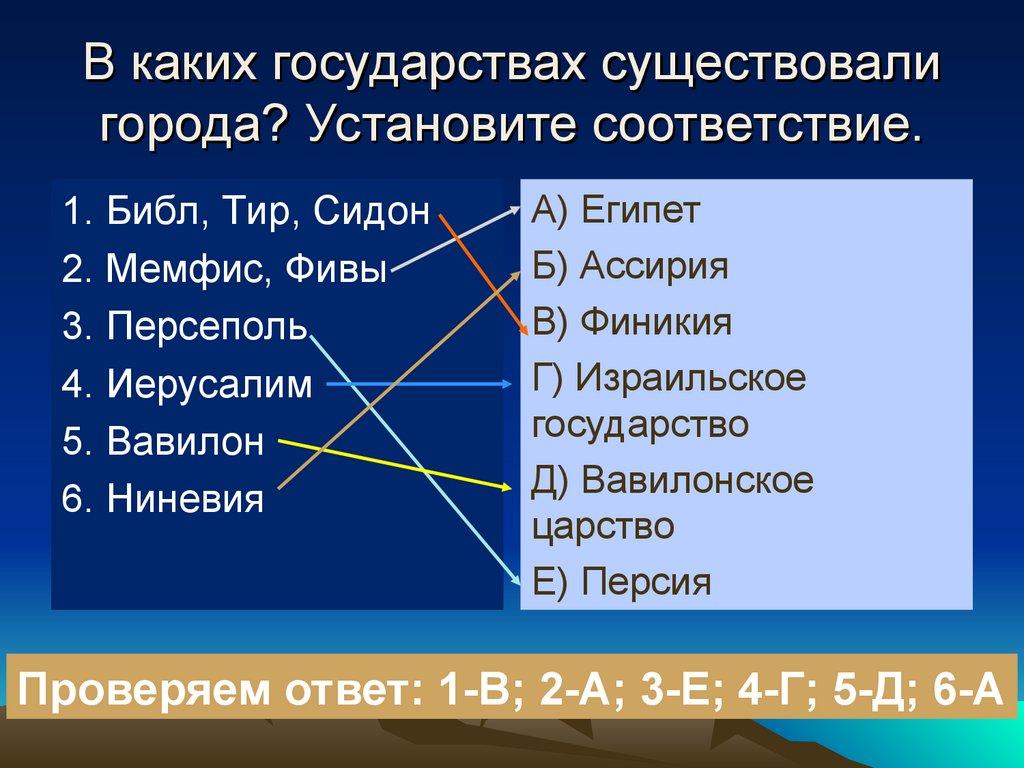 В каких государствах существовали города? Установите соответствие.

1. Библ, Тир, Сидон
2. Мемфис, Фивы
3. Персеполь
4. Иерусалим
5. Вавилон
6. Ниневия

А) Египет
Б) Ассирия
В) Финикия
Г) Израильское государство
Д) Вавилонское царство
Е) Персия

Проверяем ответ: 1-В; 2-А; 3-Е; 4-Г; 5-Д; 6-А